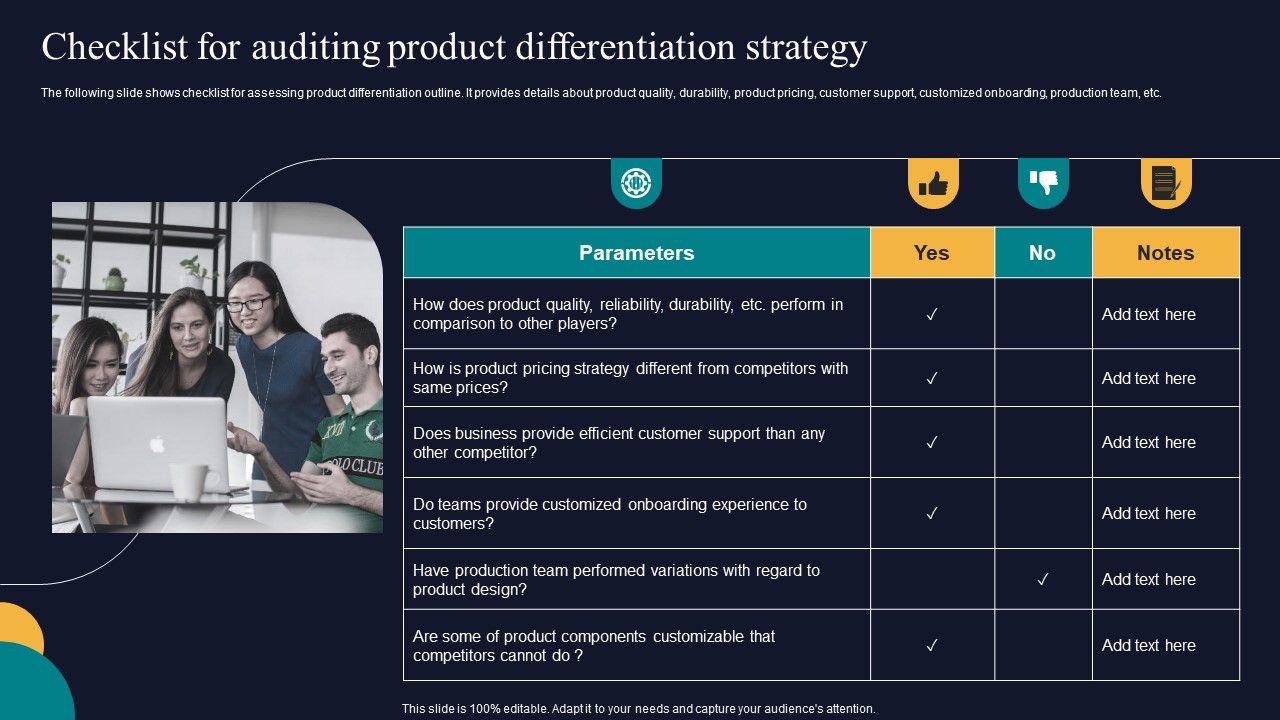 Checklist for auditing product differentiation strategy

The following slide shows checklist for assessing product differentiation outline. It provides details about product quality, durability, product pricing, customer support, customized onboarding, production team, etc.

| Parameters | Yes | No | Notes |
|---|---|---|---|
| How does product quality, reliability, durability, etc. perform in comparison to other players? | ✓ | | Add text here |
| How is product pricing strategy different from competitors with same prices? | ✓ | | Add text here |
| Does business provide efficient customer support than any other competitor? | ✓ | | Add text here |
| Do teams provide customized onboarding experience to customers? | ✓ | | Add text here |
| Have production team performed variations with regard to product design? | | ✓ | Add text here |
| Are some of product components customizable that competitors cannot do ? | ✓ | | Add text here |

This slide is 100% editable. Adapt it to your needs and capture your audience's attention.